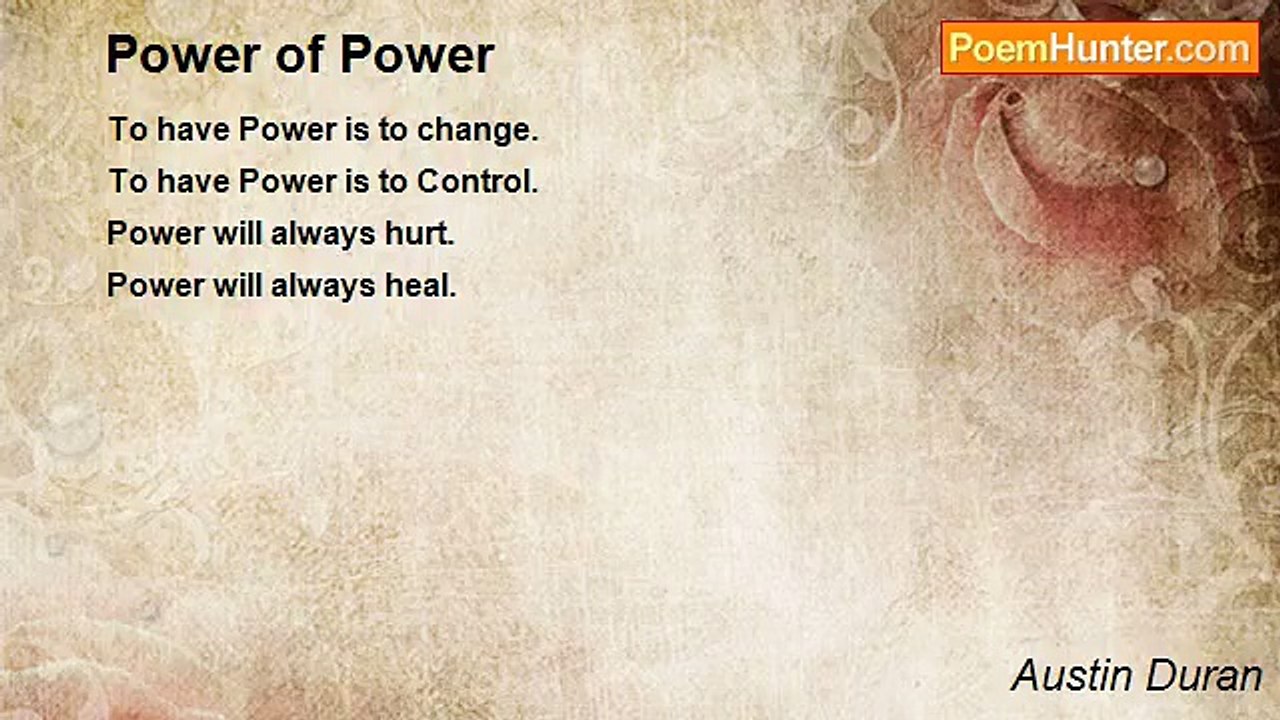 Power of Power

PoemHunter.com

To have Power is to change.
To have Power is to Control.
Power will always hurt.
Power will always heal.

Austin Duran